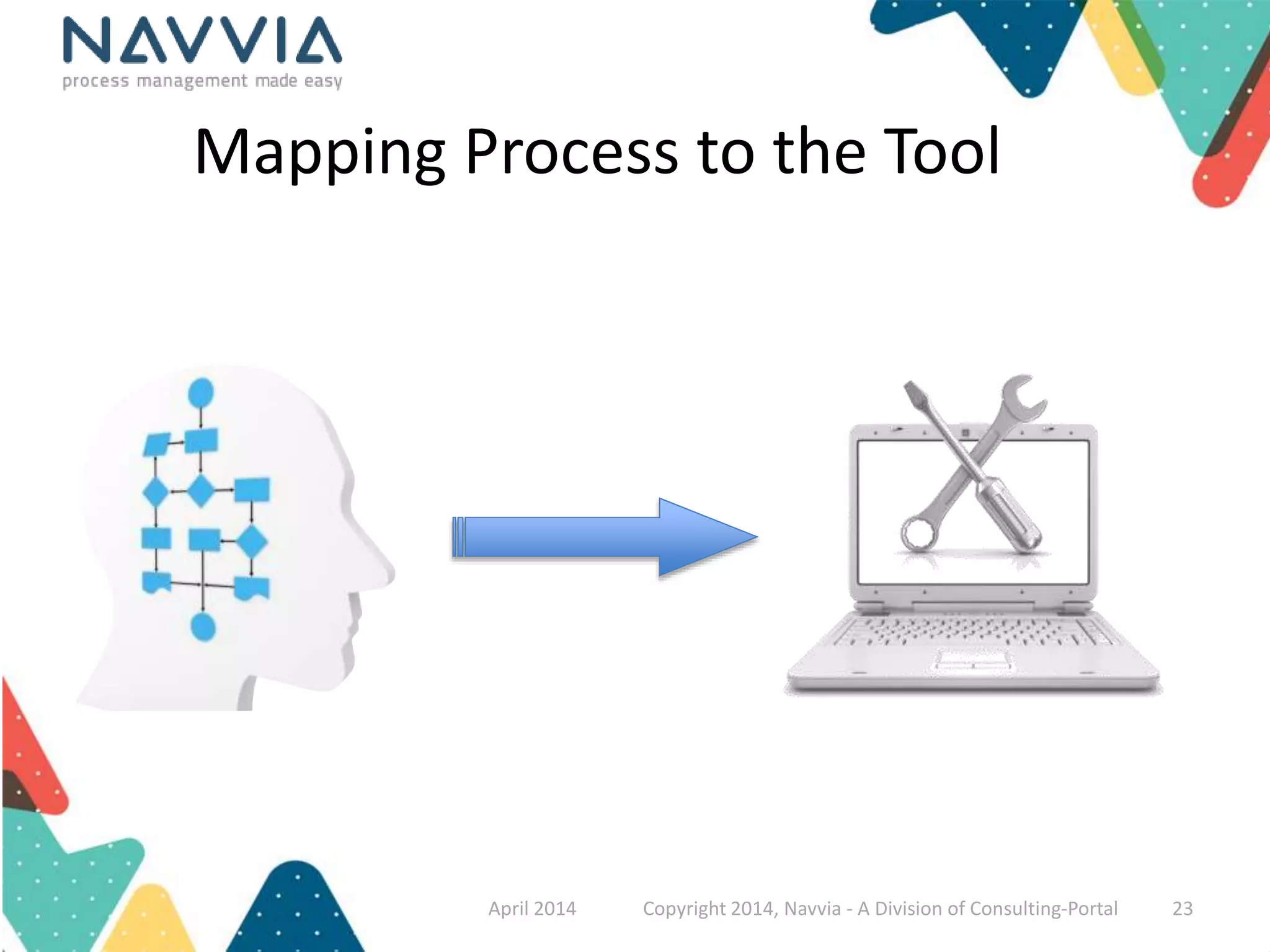 NAVVIA
process management made easy

Mapping Process to the Tool

April 2014

Copyright 2014, Navvia - A Division of Consulting-Portal

23